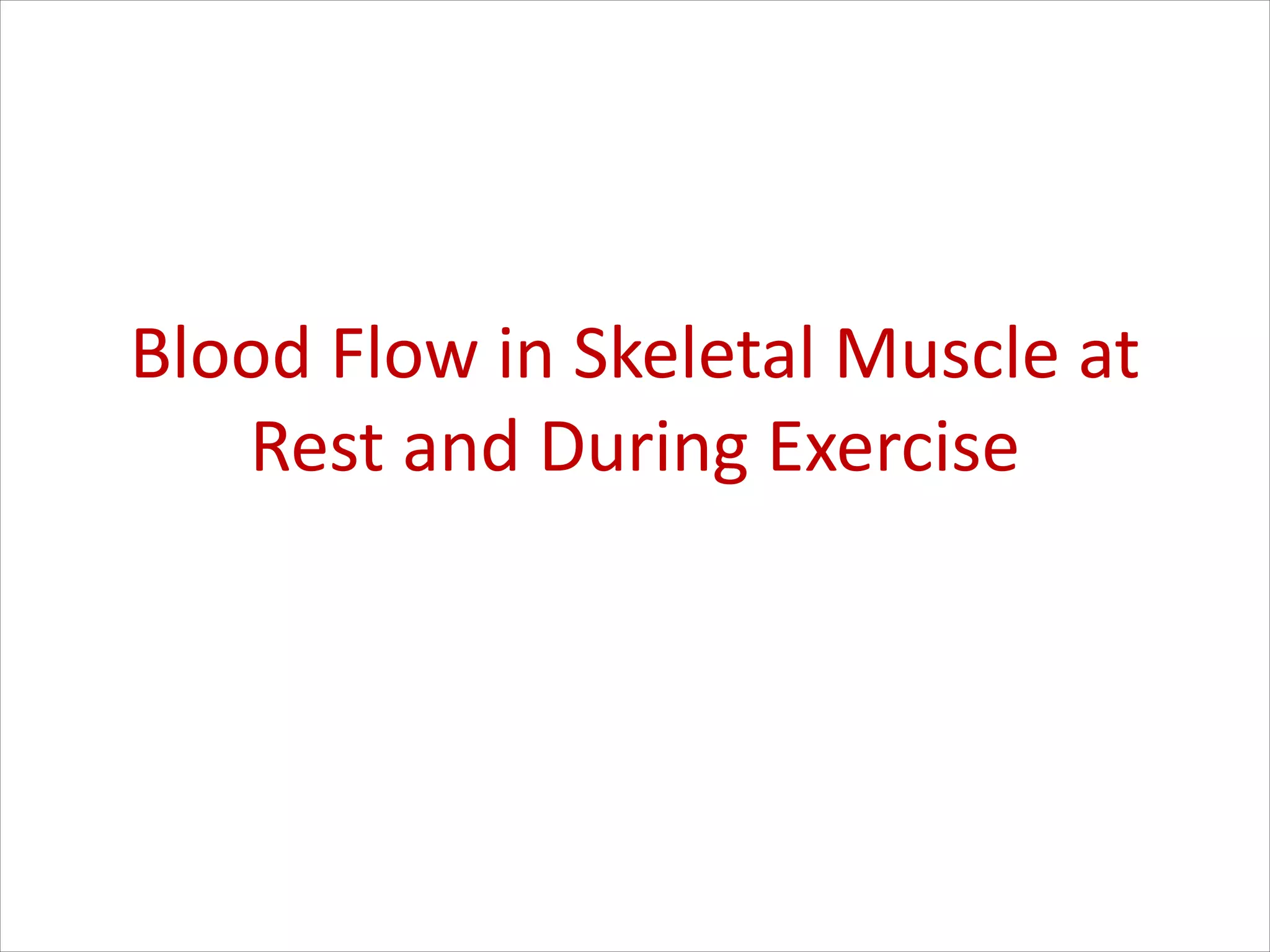 Blood Flow in Skeletal Muscle at Rest and During Exercise